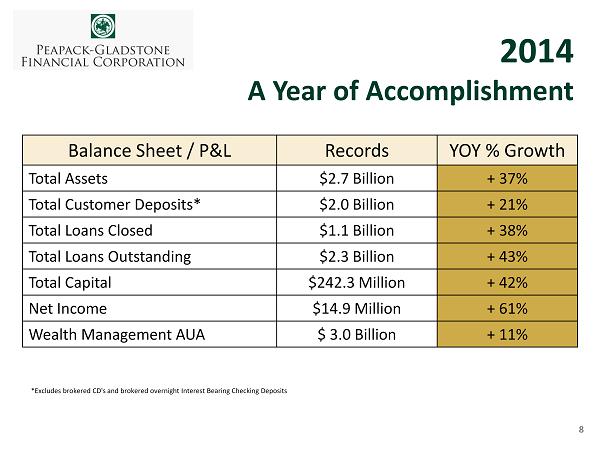 PEAPACK-GLADSTONE FINANCIAL CORPORATION

2014
A Year of Accomplishment

| Balance Sheet / P&L | Records | YOY % Growth |
|---|---|---|
| Total Assets | \$2.7 Billion | + 37% |
| Total Customer Deposits* | \$2.0 Billion | + 21% |
| Total Loans Closed | \$1.1 Billion | + 38% |
| Total Loans Outstanding | \$2.3 Billion | + 43% |
| Total Capital | \$242.3 Million | + 42% |
| Net Income | \$14.9 Million | + 61% |
| Wealth Management AUA | \$ 3.0 Billion | + 11% |

*Excludes brokered CD's and brokered overnight Interest Bearing Checking Deposits

8